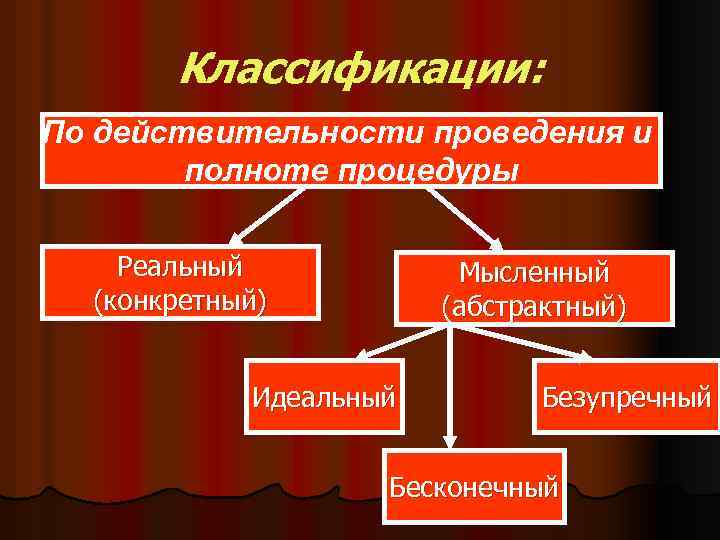 Классификации:

По действительности проведения и полноте процедуры

Реальный (конкретный)

Мысленный (абстрактный)

Идеальный

Безупречный

Бесконечный